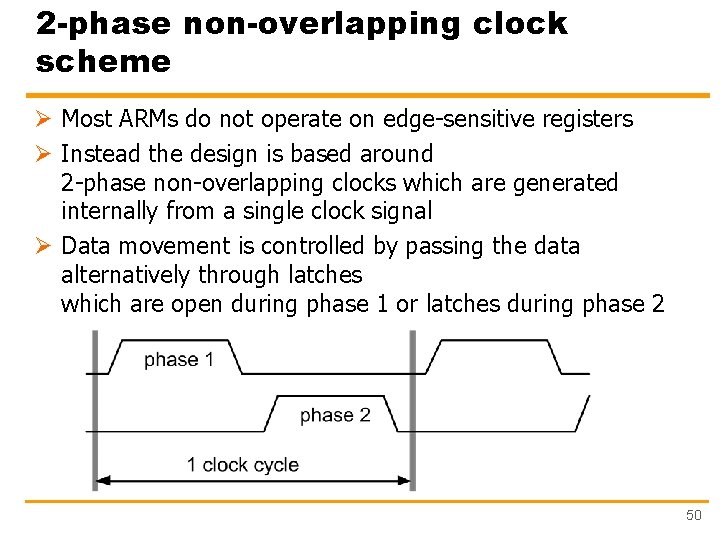 2-phase non-overlapping clock scheme

➢ Most ARMs do not operate on edge-sensitive registers

➢ Instead the design is based around
2-phase non-overlapping clocks which are generated internally from a single clock signal

➢ Data movement is controlled by passing the data alternatively through latches
which are open during phase 1 or latches during phase 2

phase 1

phase 2

1 clock cycle

50